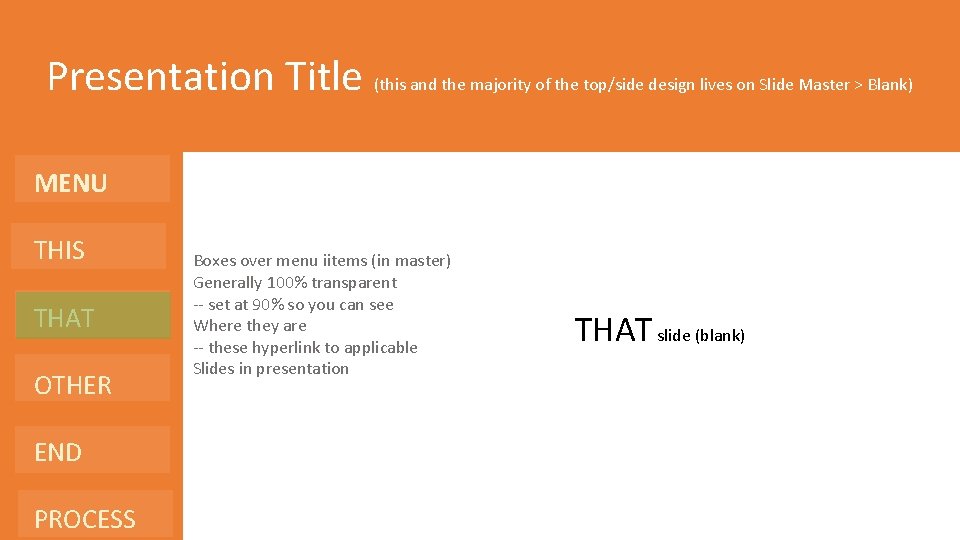 Presentation Title (this and the majority of the top/side design lives on Slide Master > Blank)

MENU

THIS

THAT

OTHER

END

PROCESS

Boxes over menu iitems (in master)
Generally 100% transparent
-- set at 90% so you can see
Where they are
-- these hyperlink to applicable
Slides in presentation

THAT slide (blank)